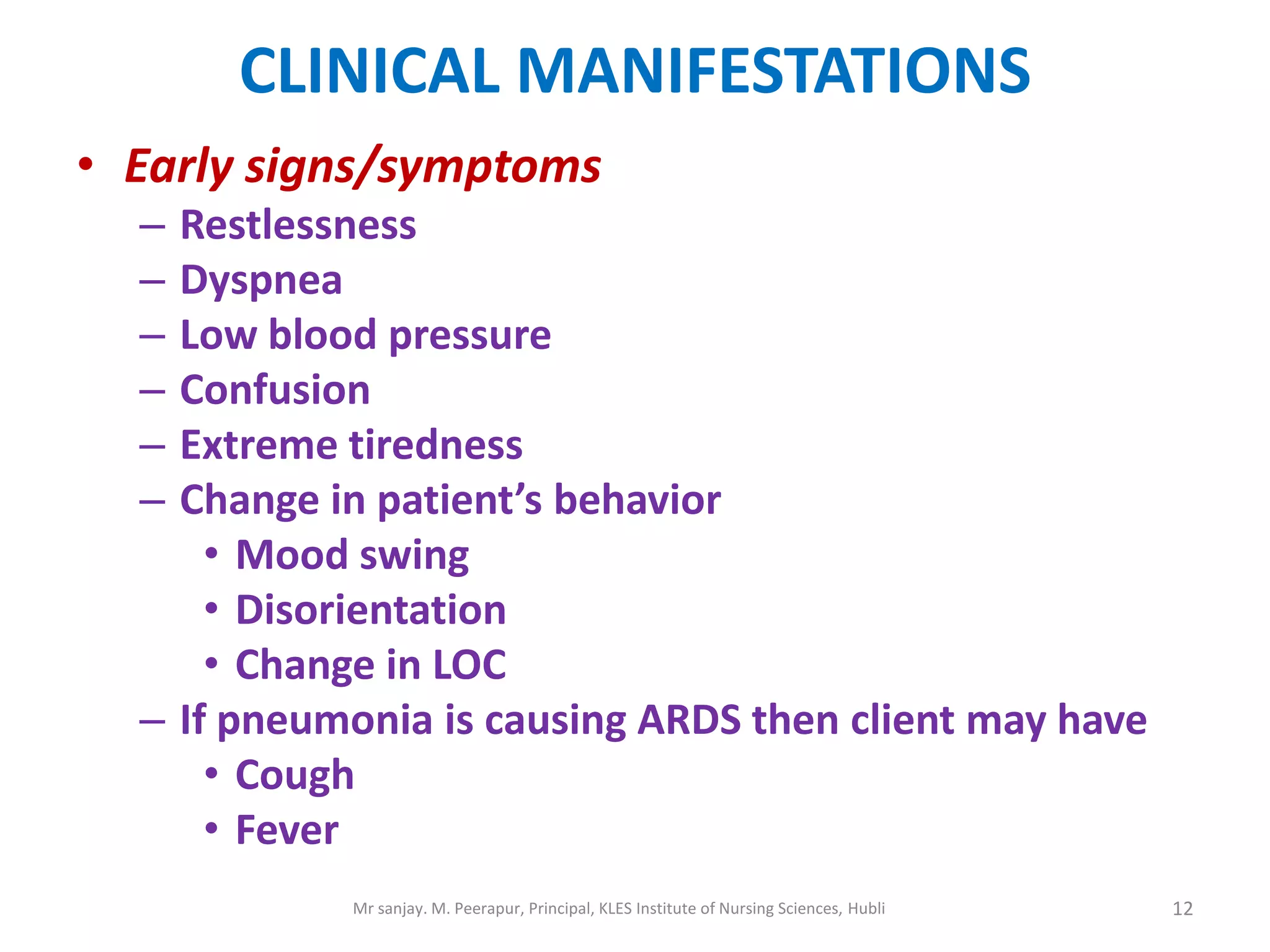 CLINICAL MANIFESTATIONS

• Early signs/symptoms
– Restlessness
– Dyspnea
– Low blood pressure
– Confusion
– Extreme tiredness
– Change in patient’s behavior
• Mood swing
• Disorientation
• Change in LOC
– If pneumonia is causing ARDS then client may have
• Cough
• Fever

Mr sanjay. M. Peerapur, Principal, KLES Institute of Nursing Sciences, Hubli

12